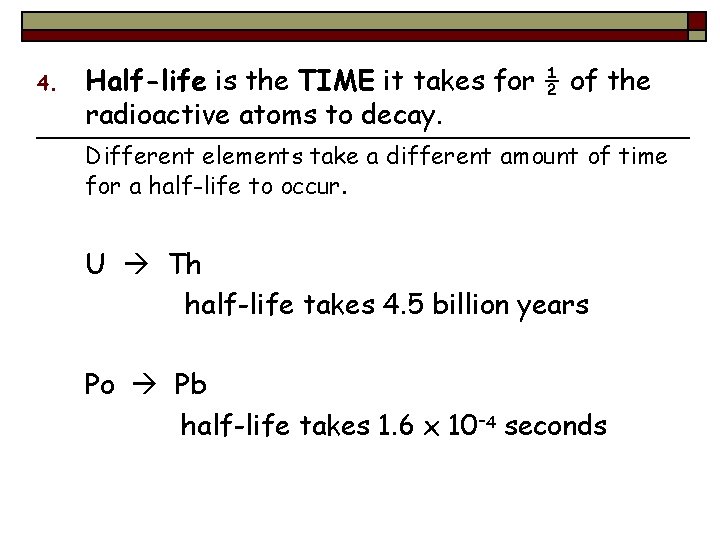 4. Half-life is the TIME it takes for $\frac{1}{2}$ of the radioactive atoms to decay.

Different elements take a different amount of time for a half-life to occur.

U → Th

half-life takes 4.5 billion years

Po → Pb

half-life takes $1.6 \times 10^{-4}$ seconds